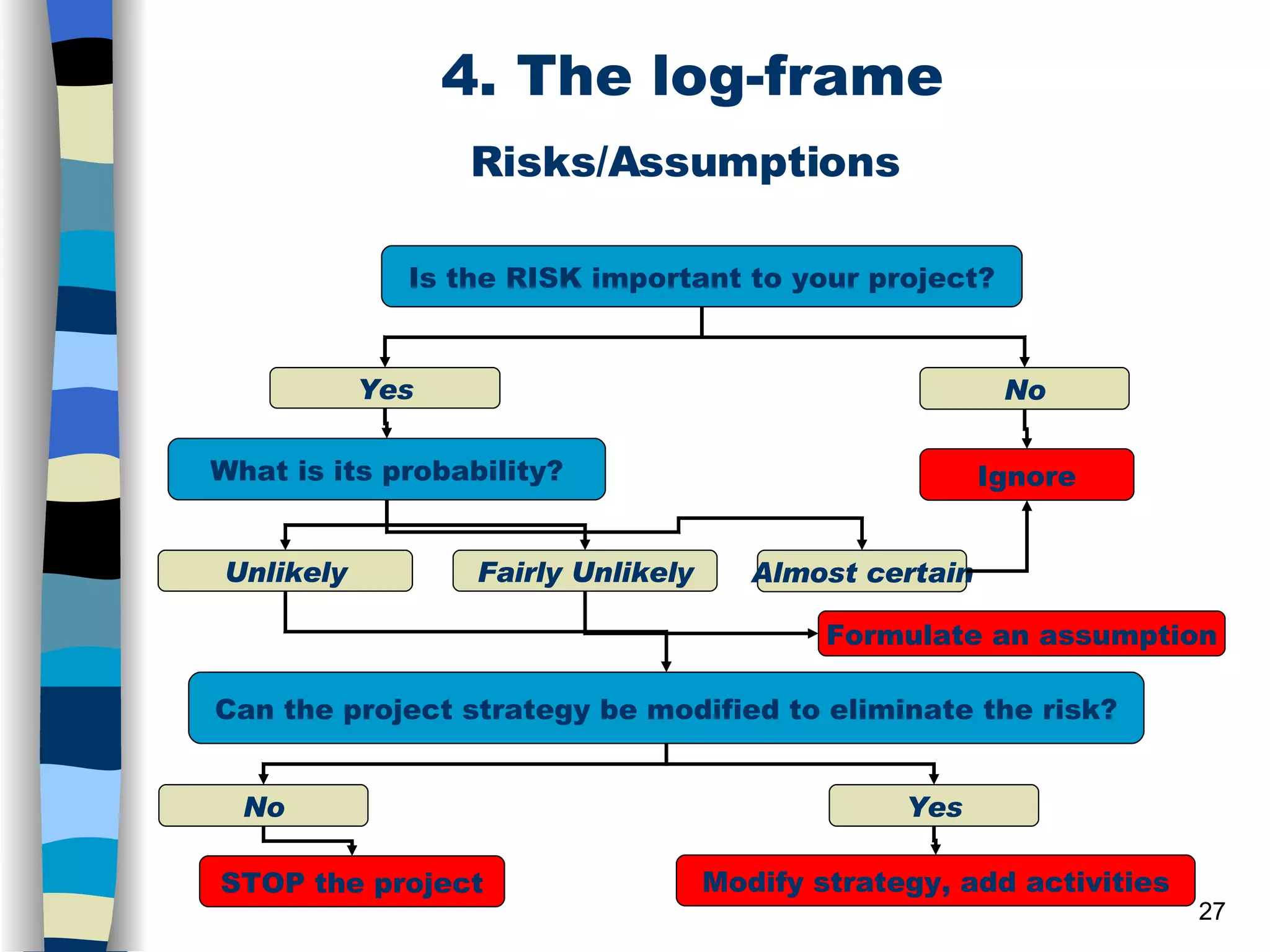 4. The log-frame

Risks/Assumptions

Is the RISK important to your project?

Yes

No

What is its probability?

Ignore

Unlikely

Fairly Unlikely

Almost certain

Formulate an assumption

Can the project strategy be modified to eliminate the risk?

No

Yes

STOP the project

Modify strategy, add activities

27